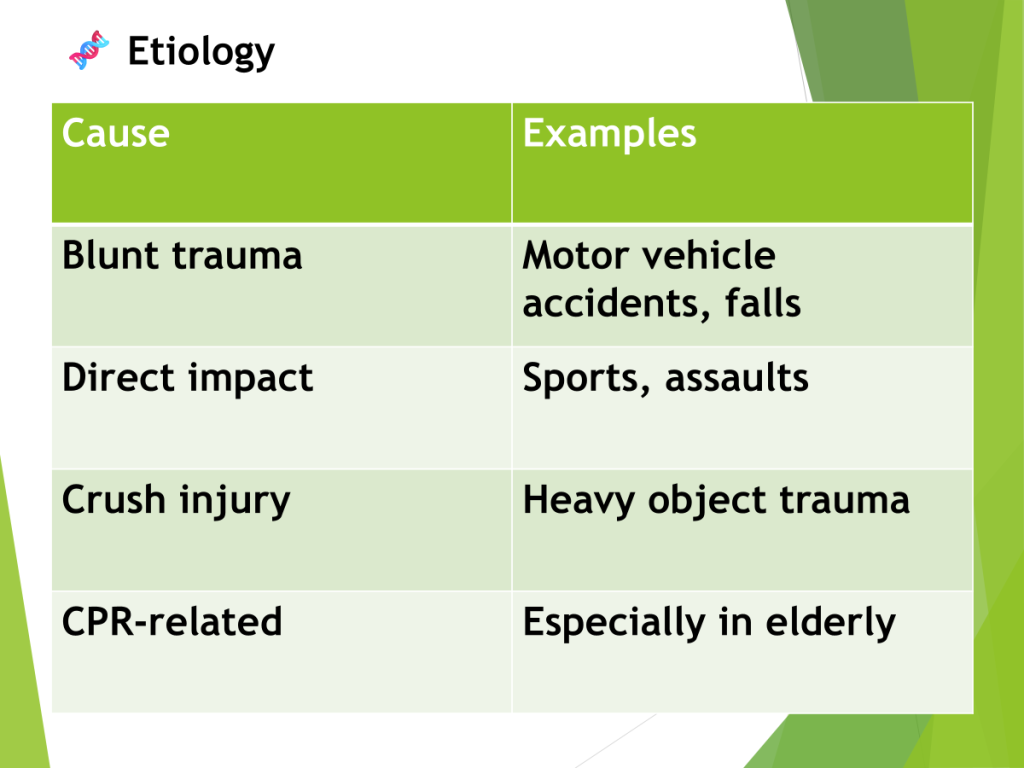 Etiology

| Cause | Examples |
|---|---|
| Blunt trauma | Motor vehicle accidents, falls |
| Direct impact | Sports, assaults |
| Crush injury | Heavy object trauma |
| CPR-related | Especially in elderly |